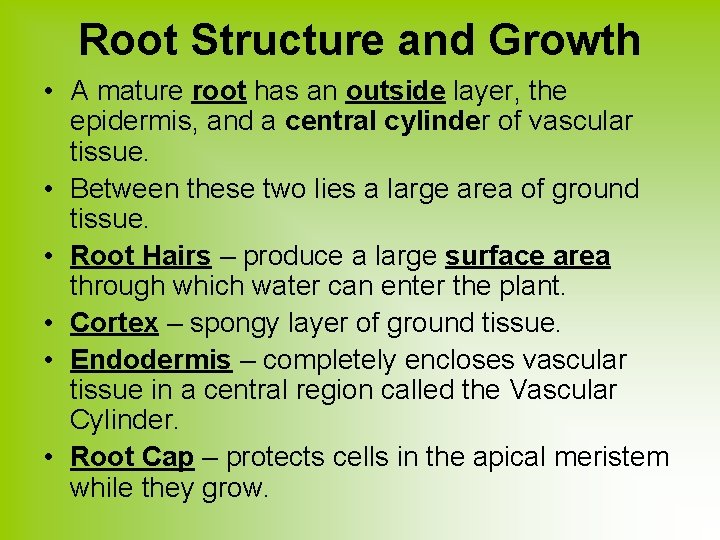 Root Structure and Growth

• A mature root has an outside layer, the epidermis, and a central cylinder of vascular tissue.

• Between these two lies a large area of ground tissue.

• Root Hairs – produce a large surface area through which water can enter the plant.

• Cortex – spongy layer of ground tissue.

• Endodermis – completely encloses vascular tissue in a central region called the Vascular Cylinder.

• Root Cap – protects cells in the apical meristem while they grow.